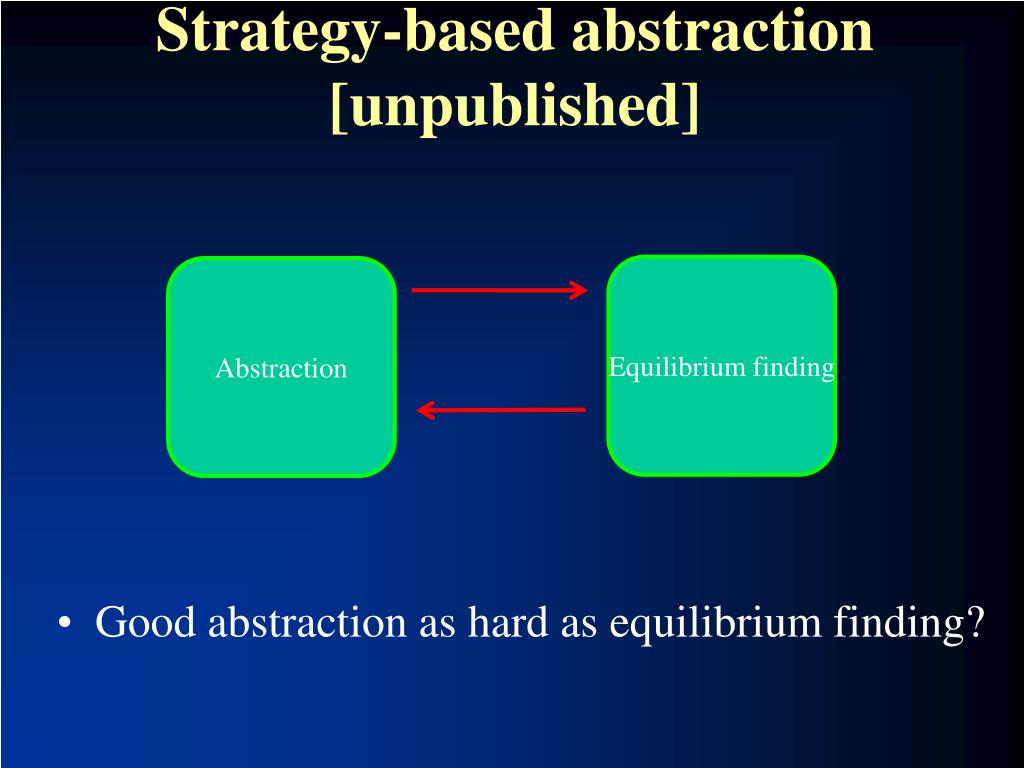 Strategy-based abstraction [unpublished]

Abstraction

Equilibrium finding

• Good abstraction as hard as equilibrium finding?